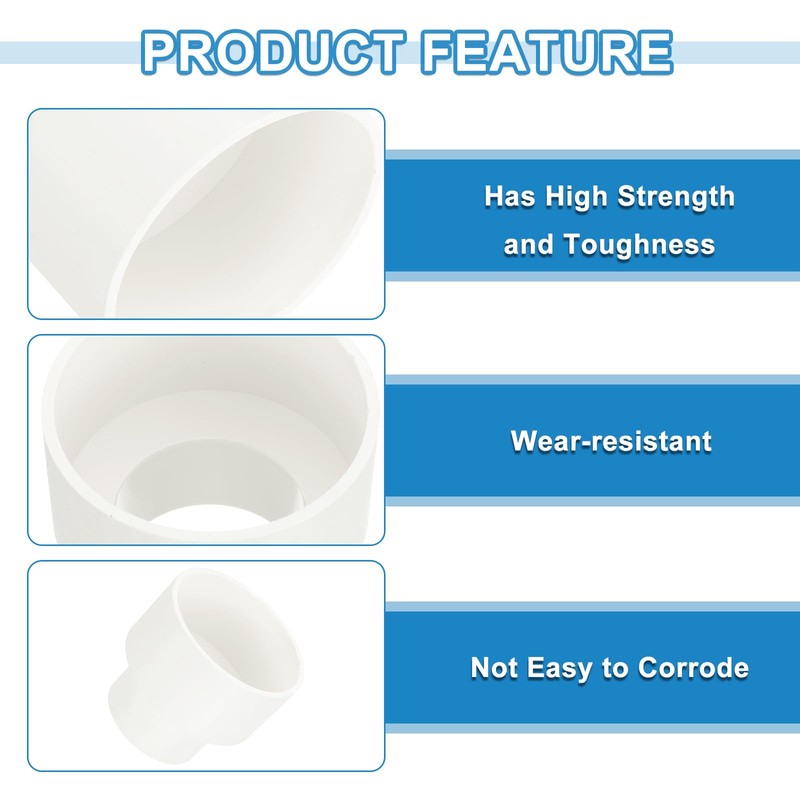 PRODUCT FEATURE

Has High Strength and Toughness

Wear-resistant

Not Easy to Corrode